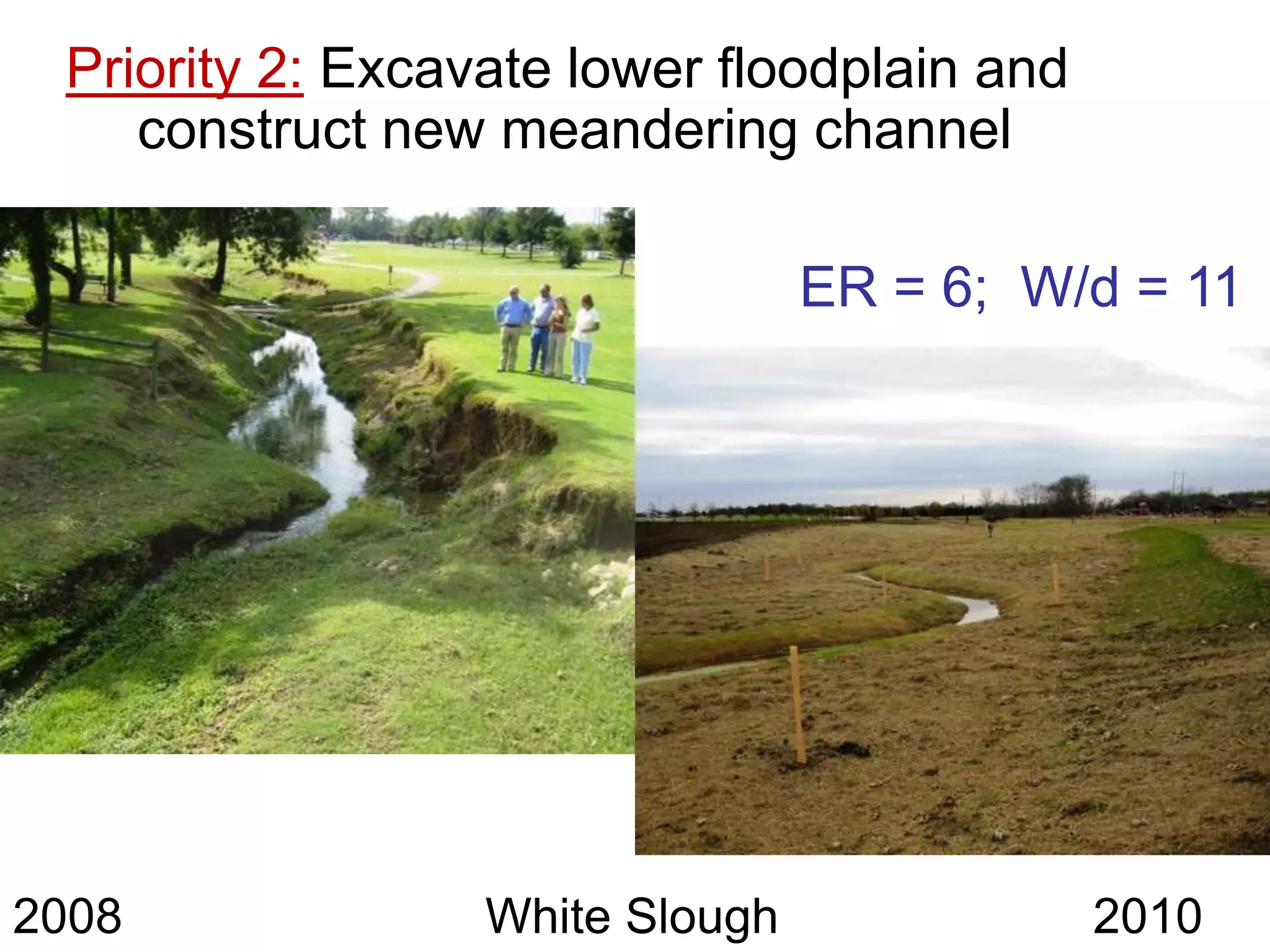 Priority 2: Excavate lower floodplain and construct new meandering channel

ER = 6;  W/d = 11

2008

White Slough

2010